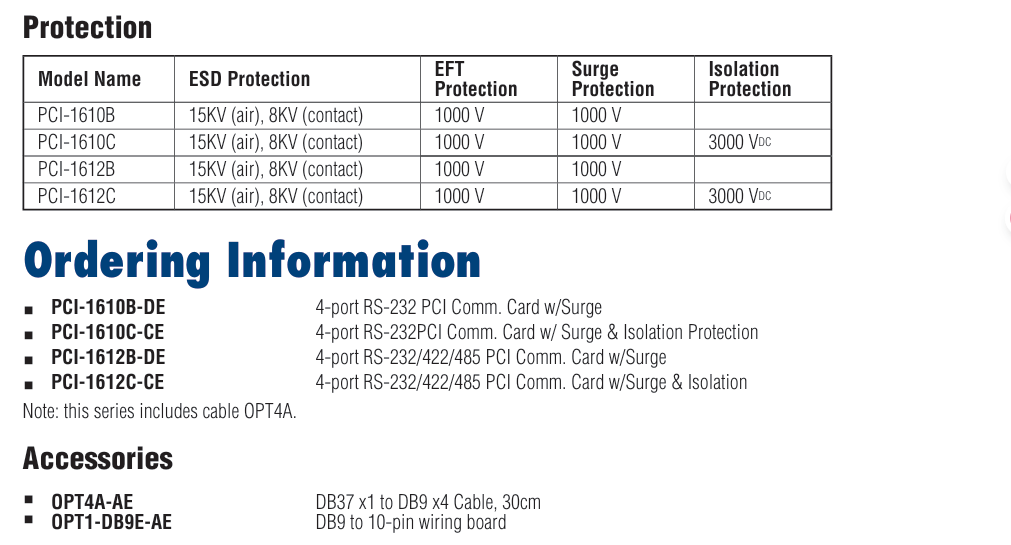 Protection

| Model Name | ESD Protection | EFT Protection | Surge Protection | Isolation Protection |
|---|---|---|---|---|
| PCI-1610B | 15KV (air), 8KV (contact) | 1000 V | 1000 V | |
| PCI-1610C | 15KV (air), 8KV (contact) | 1000 V | 1000 V | 3000 $V_{DC}$ |
| PCI-1612B | 15KV (air), 8KV (contact) | 1000 V | 1000 V | |
| PCI-1612C | 15KV (air), 8KV (contact) | 1000 V | 1000 V | 3000 $V_{DC}$ |

Ordering Information

▪ PCI-1610B-DE 4-port RS-232 PCI Comm. Card w/Surge
▪ PCI-1610C-CE 4-port RS-232PCI Comm. Card w/ Surge & Isolation Protection
▪ PCI-1612B-DE 4-port RS-232/422/485 PCI Comm. Card w/Surge
▪ PCI-1612C-CE 4-port RS-232/422/485 PCI Comm. Card w/Surge & Isolation
Note: this series includes cable OPT4A.

Accessories

▪ OPT4A-AE DB37 x1 to DB9 x4 Cable, 30cm
▪ OPT1-DB9E-AE DB9 to 10-pin wiring board